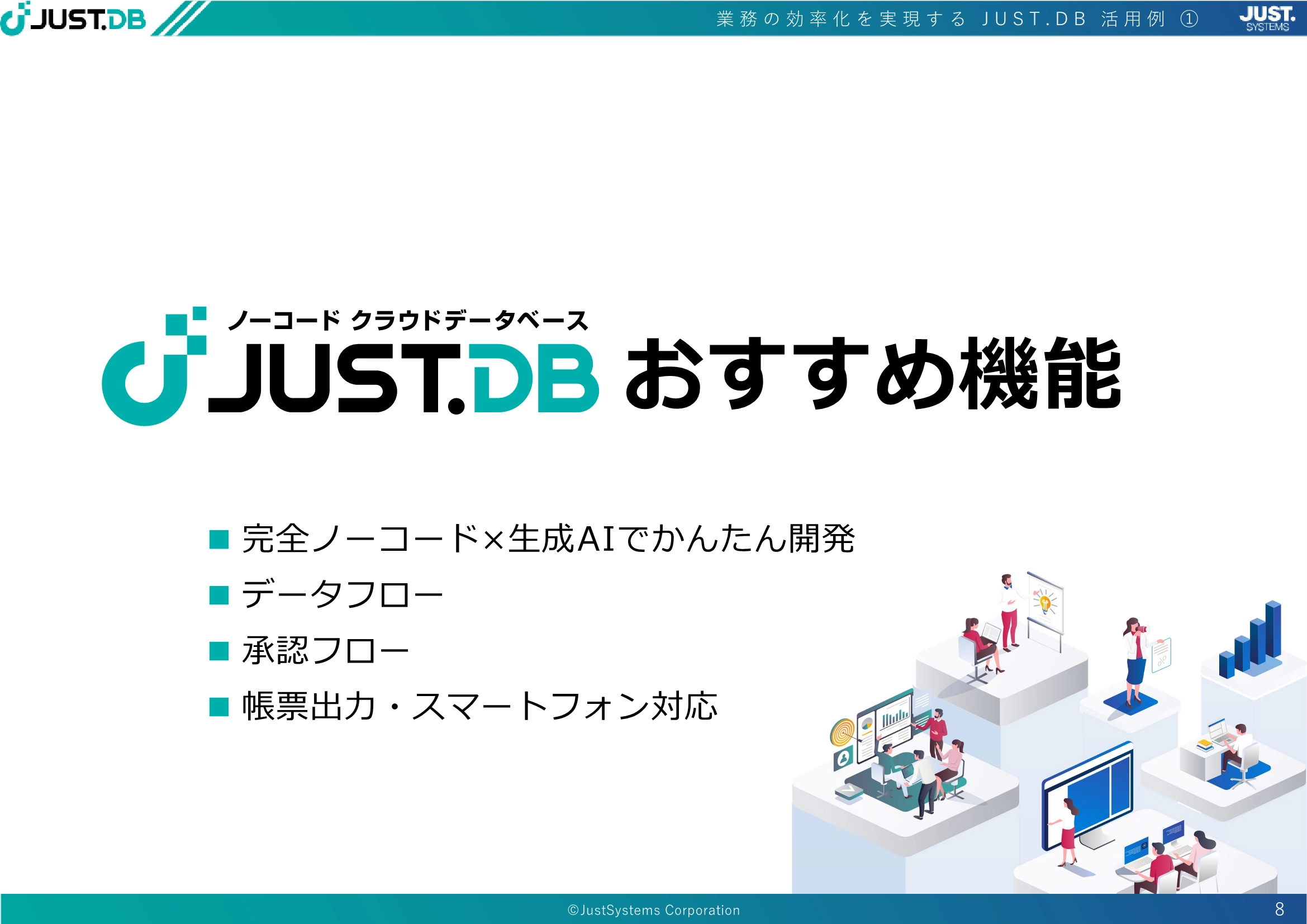 JUST.DB

業務の効率化を実現する JUST.DB 活用例 ①

JUST. SYSTEMS

ノーコード クラウドデータベース

JUST.DB おすすめ機能

■ 完全ノーコード×生成AIでかんたん開発

■ データフロー

■ 承認フロー

■ 帳票出力・スマートフォン対応

©JustSystems Corporation

8